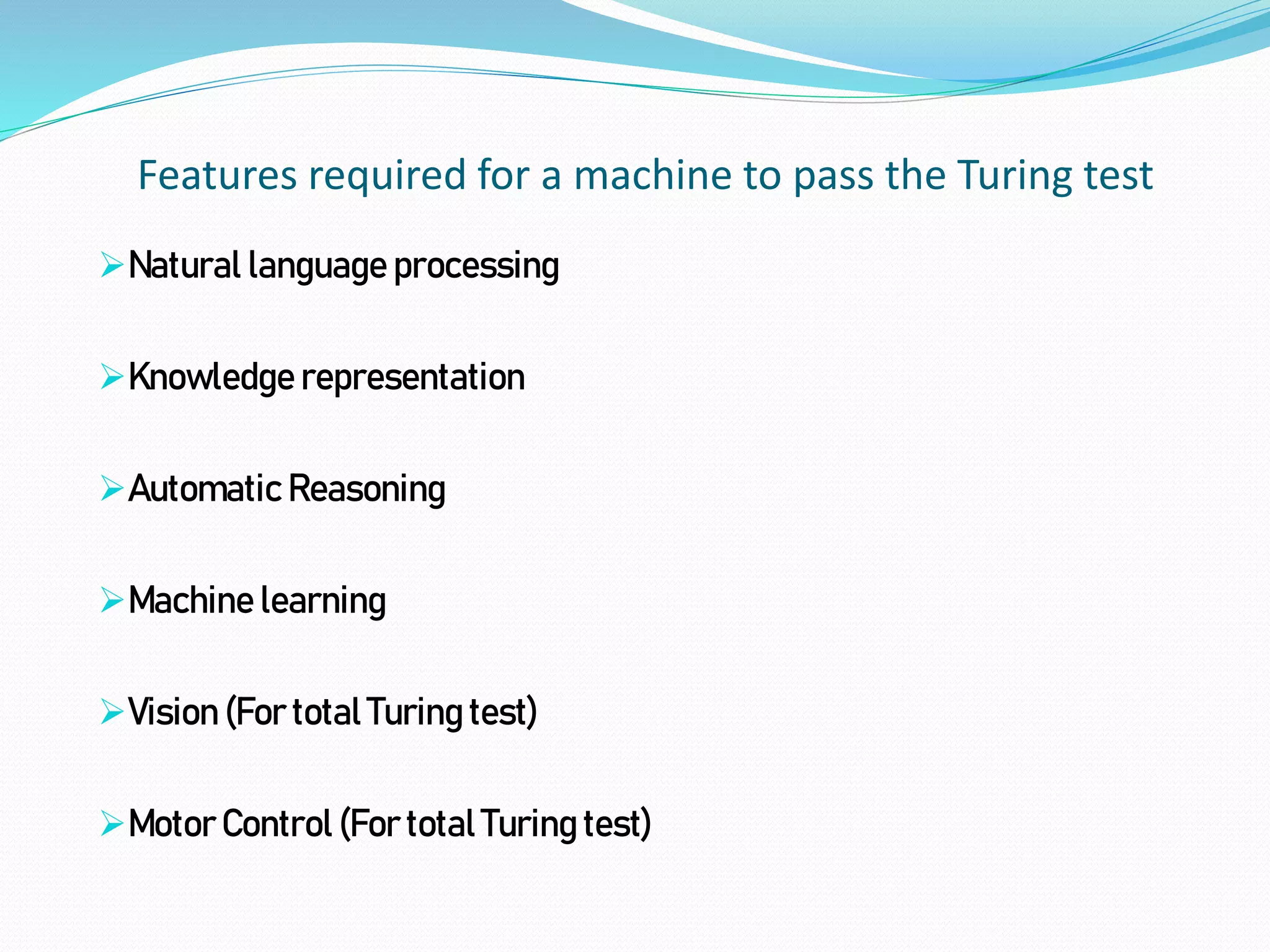 Features required for a machine to pass the Turing test

➢ Natural language processing

➢ Knowledge representation

➢ Automatic Reasoning

➢ Machine learning

➢ Vision (For total Turing test)

➢ Motor Control (For total Turing test)